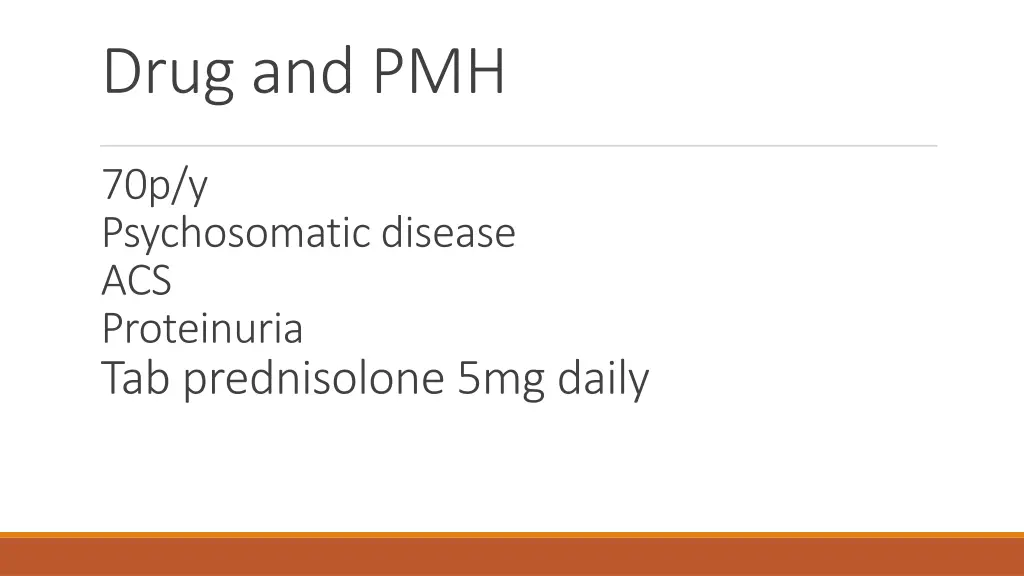 Drug and PMH

70p/y
Psychosomatic disease
ACS
Proteinuria
Tab prednisolone 5mg daily